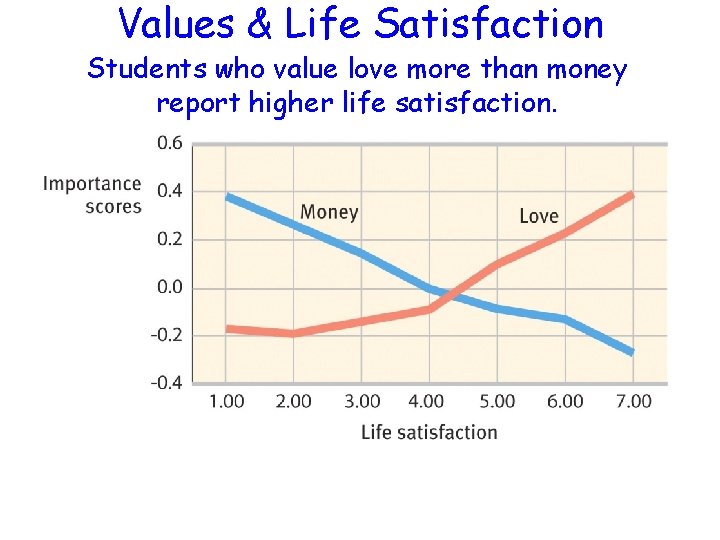 Values & Life Satisfaction

Students who value love more than money report higher life satisfaction.

Importance scores

0.6
0.4
0.2
0.0
-0.2
-0.4

Money

Love

1.00 2.00 3.00 4.00 5.00 6.00 7.00

Life satisfaction